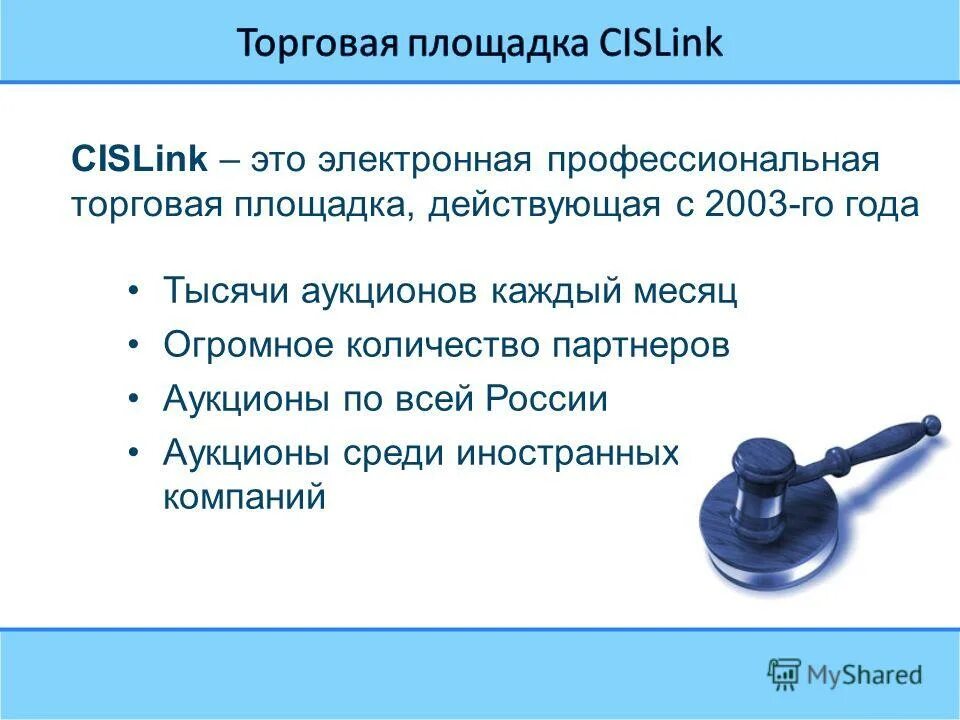 Торговая площадка CISLink

CISLink – это электронная профессиональная торговая площадка, действующая с 2003-го года

• Тысячи аукционов каждый месяц
• Огромное количество партнеров
• Аукционы по всей России
• Аукционы среди иностранных компаний

MyShared